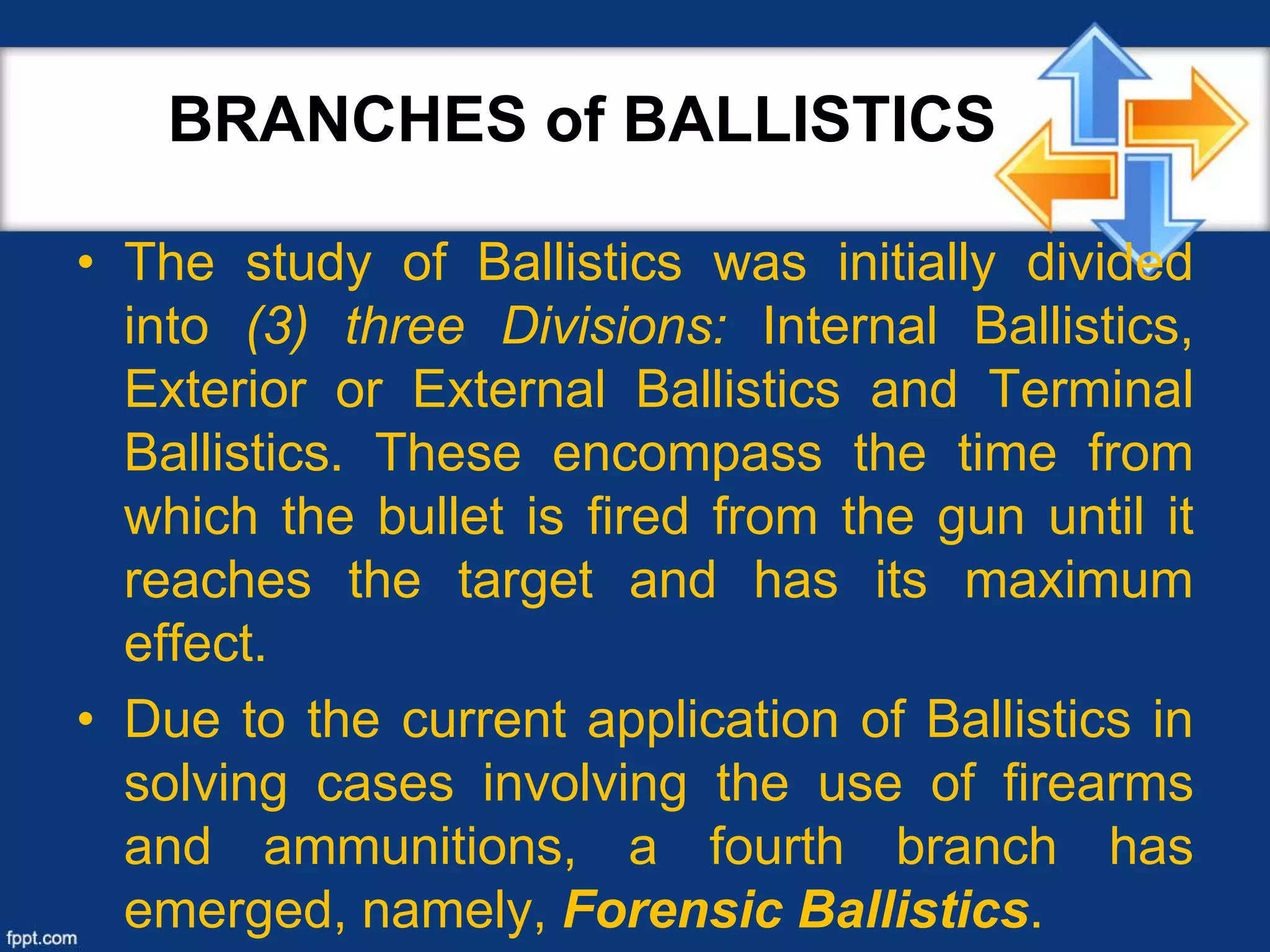 BRANCHES of BALLISTICS

• The study of Ballistics was initially divided into (3) three Divisions: Internal Ballistics, Exterior or External Ballistics and Terminal Ballistics. These encompass the time from which the bullet is fired from the gun until it reaches the target and has its maximum effect.

• Due to the current application of Ballistics in solving cases involving the use of firearms and ammunitions, a fourth branch has emerged, namely, Forensic Ballistics.

fppt.com